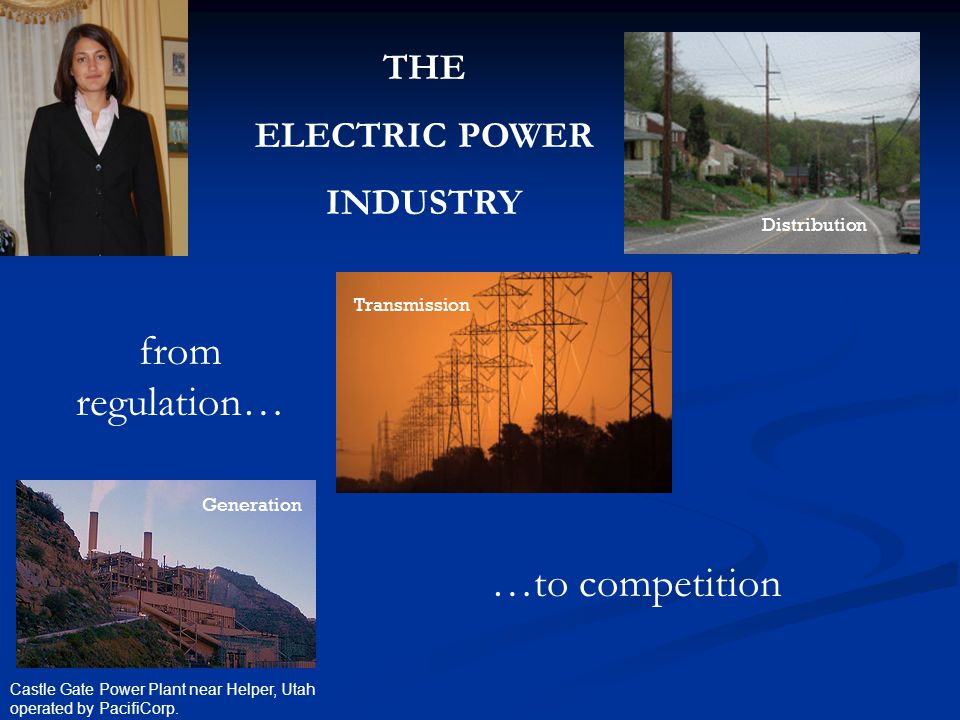 THE
ELECTRIC POWER
INDUSTRY

Distribution

Transmission

from
regulation…

Generation

…to competition

Castle Gate Power Plant near Helper, Utah operated by PacifiCorp.